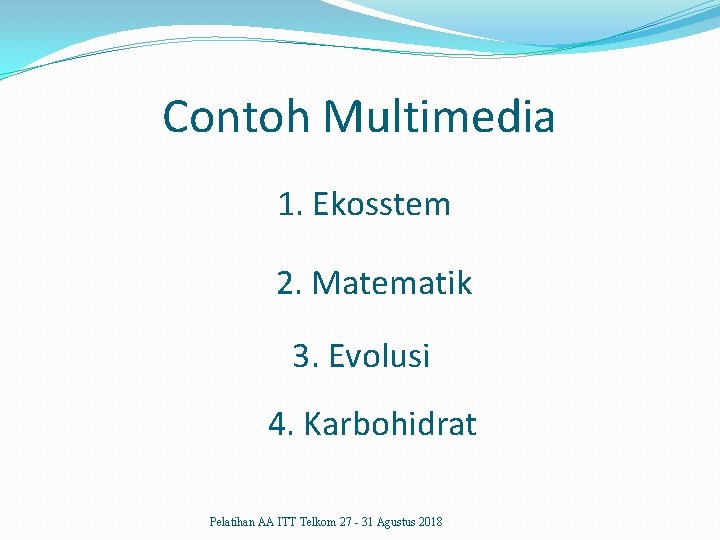 Contoh Multimedia

1. Ekosstem

2. Matematik

3. Evolusi

4. Karbohidrat

Pelatihan AA ITT Telkom 27 - 31 Agustus 2018